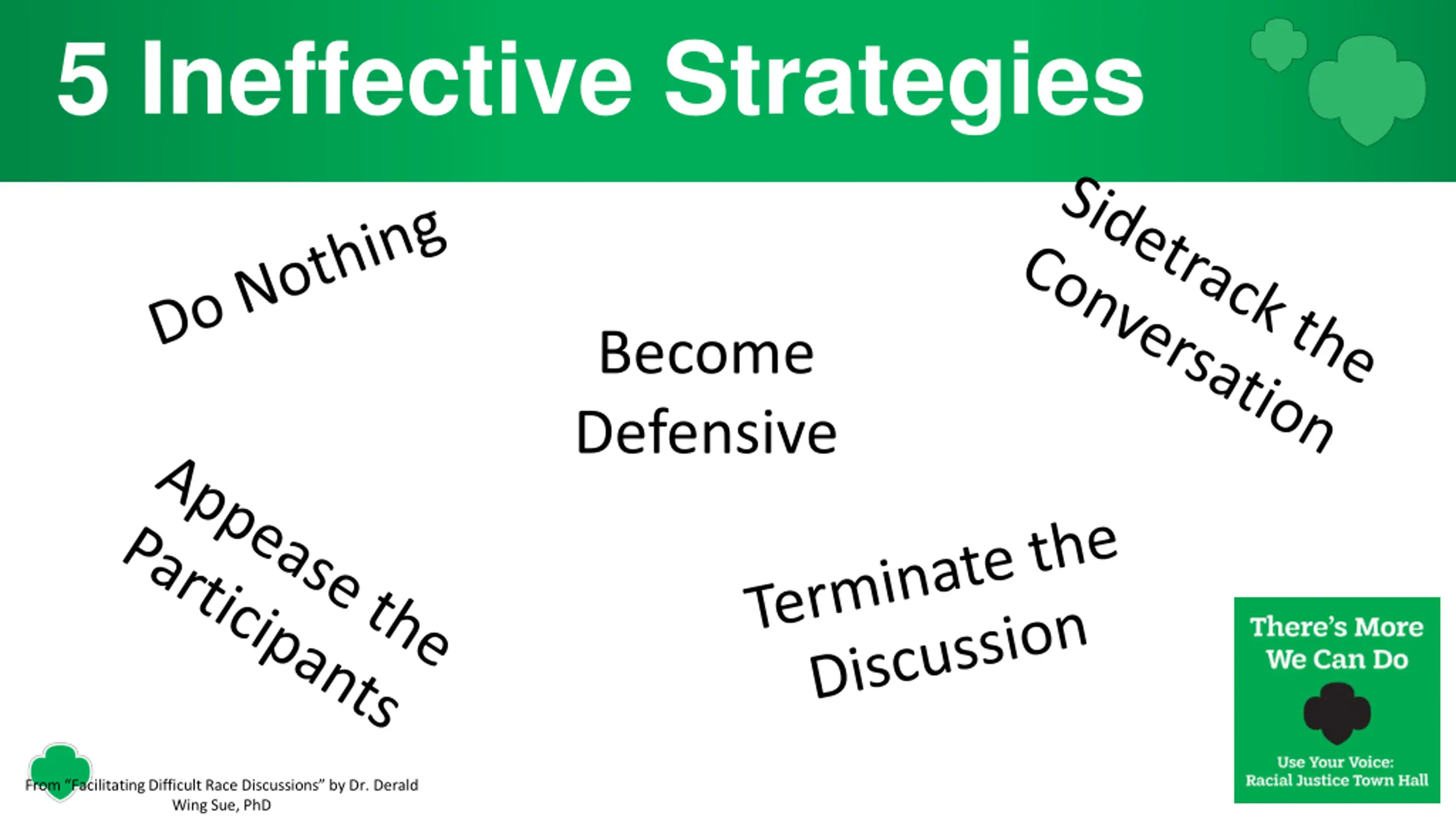 5 Ineffective Strategies

Do Nothing

Become Defensive

Sidetrack the Conversation

Appease the Participants

Terminate the Discussion

There's More We Can Do

Use Your Voice: Racial Justice Town Hall

From "Facilitating Difficult Race Discussions" by Dr. Derald Wing Sue, PhD